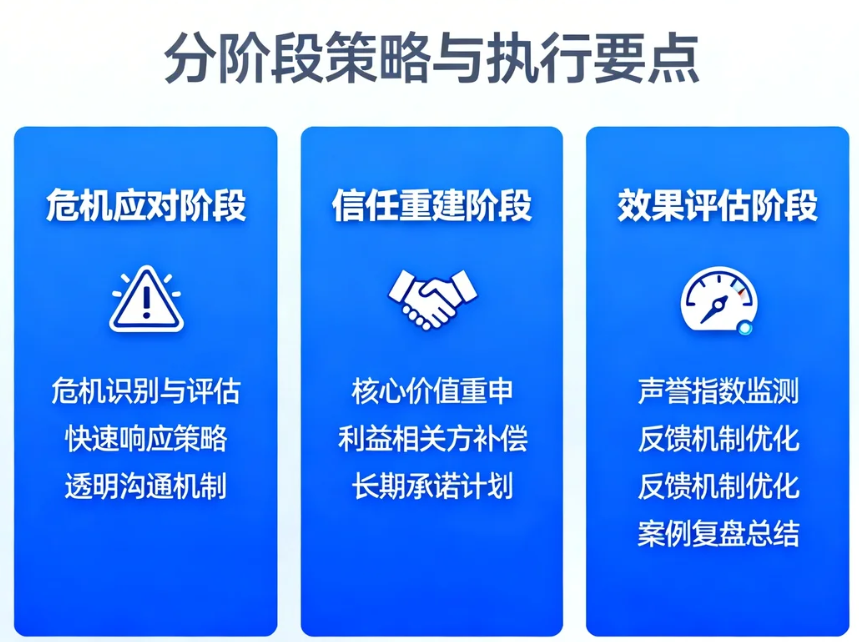 分阶段策略与执行要点

危机应对阶段

危机识别与评估
快速响应策略
透明沟通机制

信任重建阶段

核心价值重申
利益相关方补偿
长期承诺计划

效果评估阶段

声誉指数监测
反馈机制优化
反馈机制优化
案例复盘总结